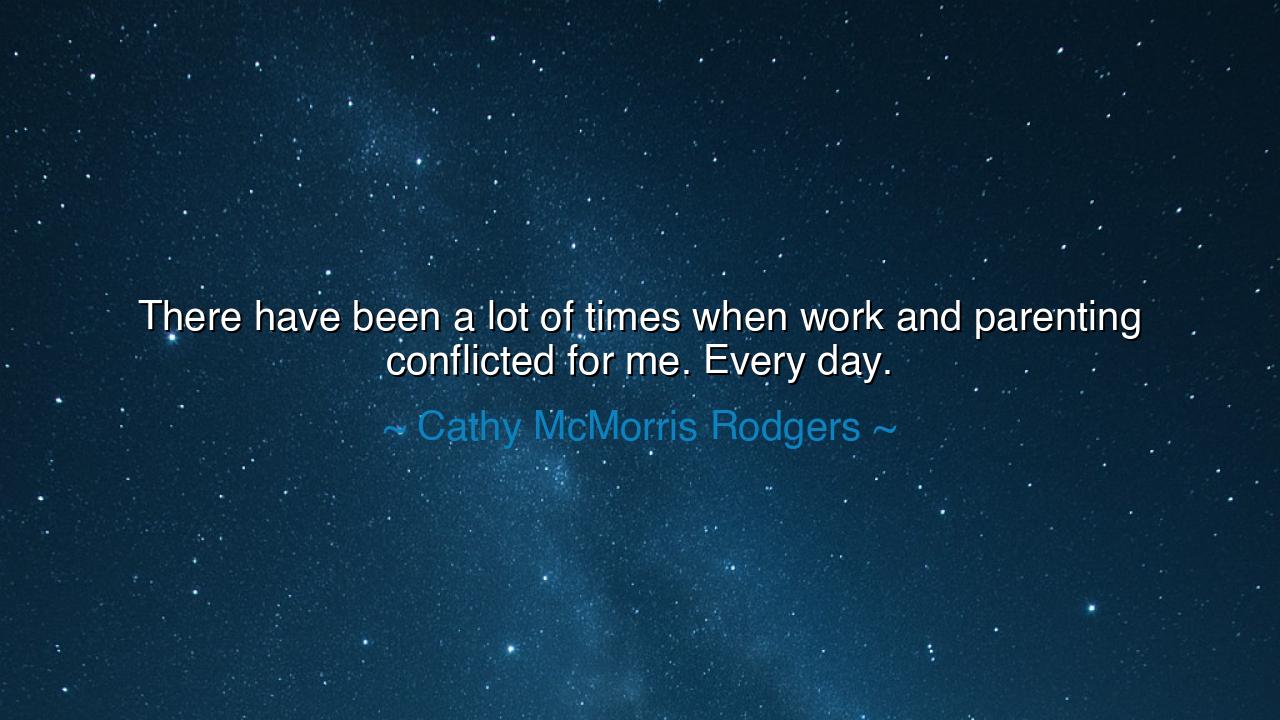 There have been a lot of times when work and parenting conflicted for me. Every day.

~ Cathy McMorris Rodgers ~